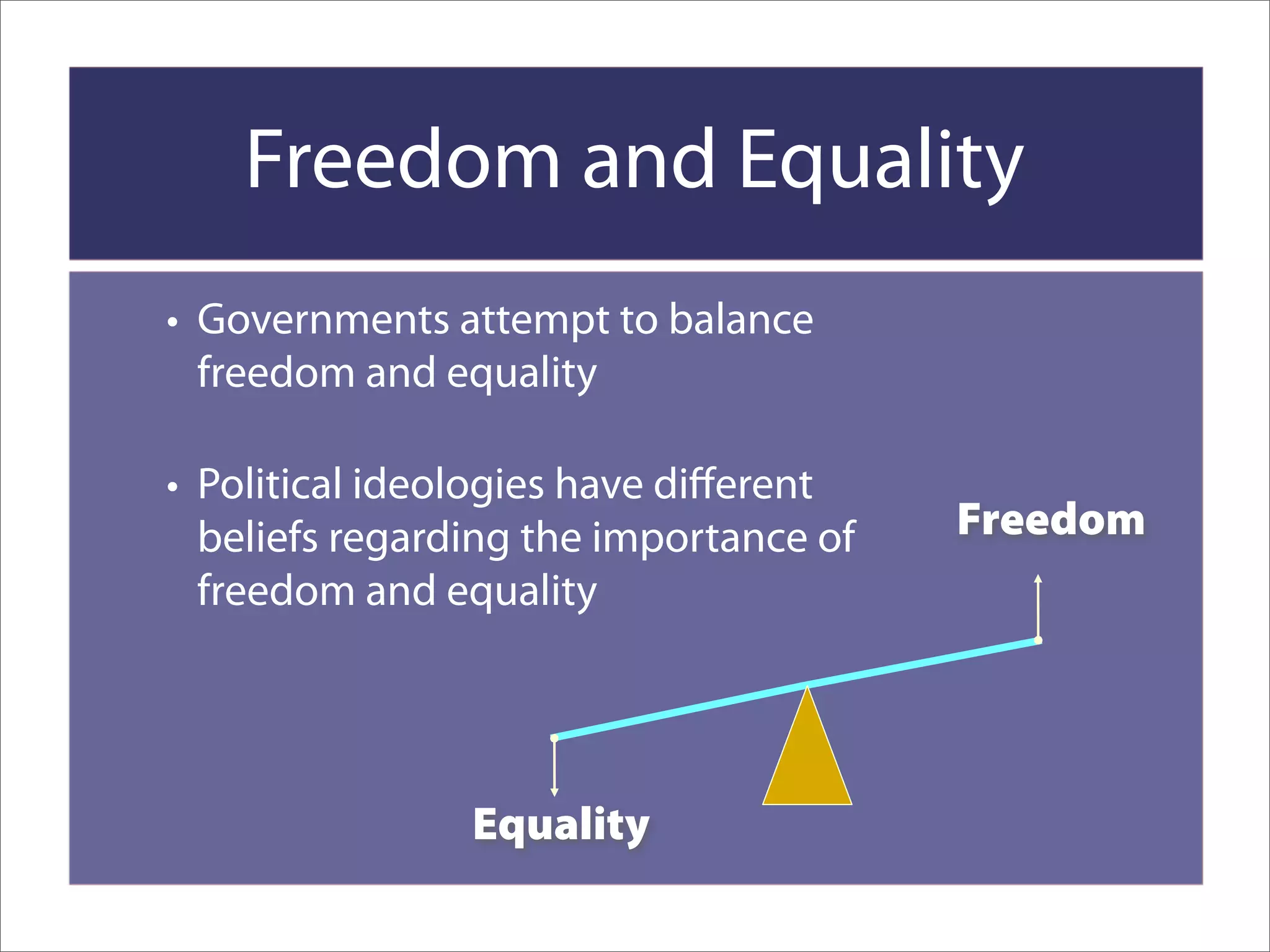 Freedom and Equality

• Governments attempt to balance freedom and equality

• Political ideologies have different beliefs regarding the importance of freedom and equality

Freedom

Equality